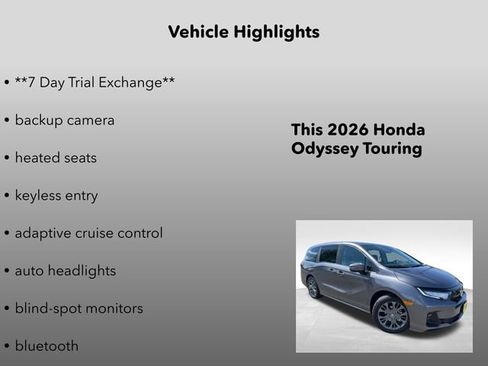 Vehicle Highlights

• **7 Day Trial Exchange**

• backup camera

• heated seats

• keyless entry

• adaptive cruise control

• auto headlights

• blind-spot monitors

• bluetooth

This 2026 Honda Odyssey Touring